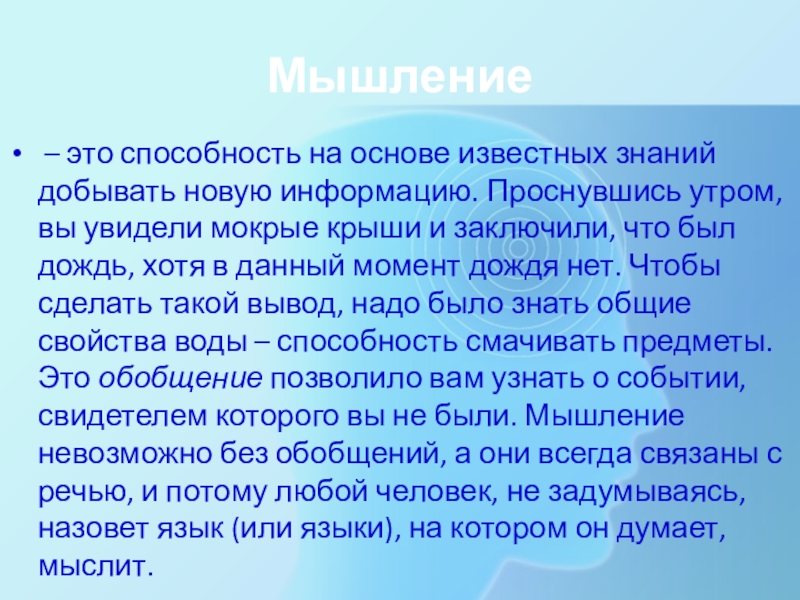 Мышление

• – это способность на основе известных знаний добывать новую информацию. Проснувшись утром, вы увидели мокрые крыши и заключили, что был дождь, хотя в данный момент дождя нет. Чтобы сделать такой вывод, надо было знать общие свойства воды – способность смачивать предметы. Это обобщение позволило вам узнать о событии, свидетелем которого вы не были. Мышление невозможно без обобщений, а они всегда связаны с речью, и потому любой человек, не задумываясь, назовет язык (или языки), на котором он думает, мыслит.